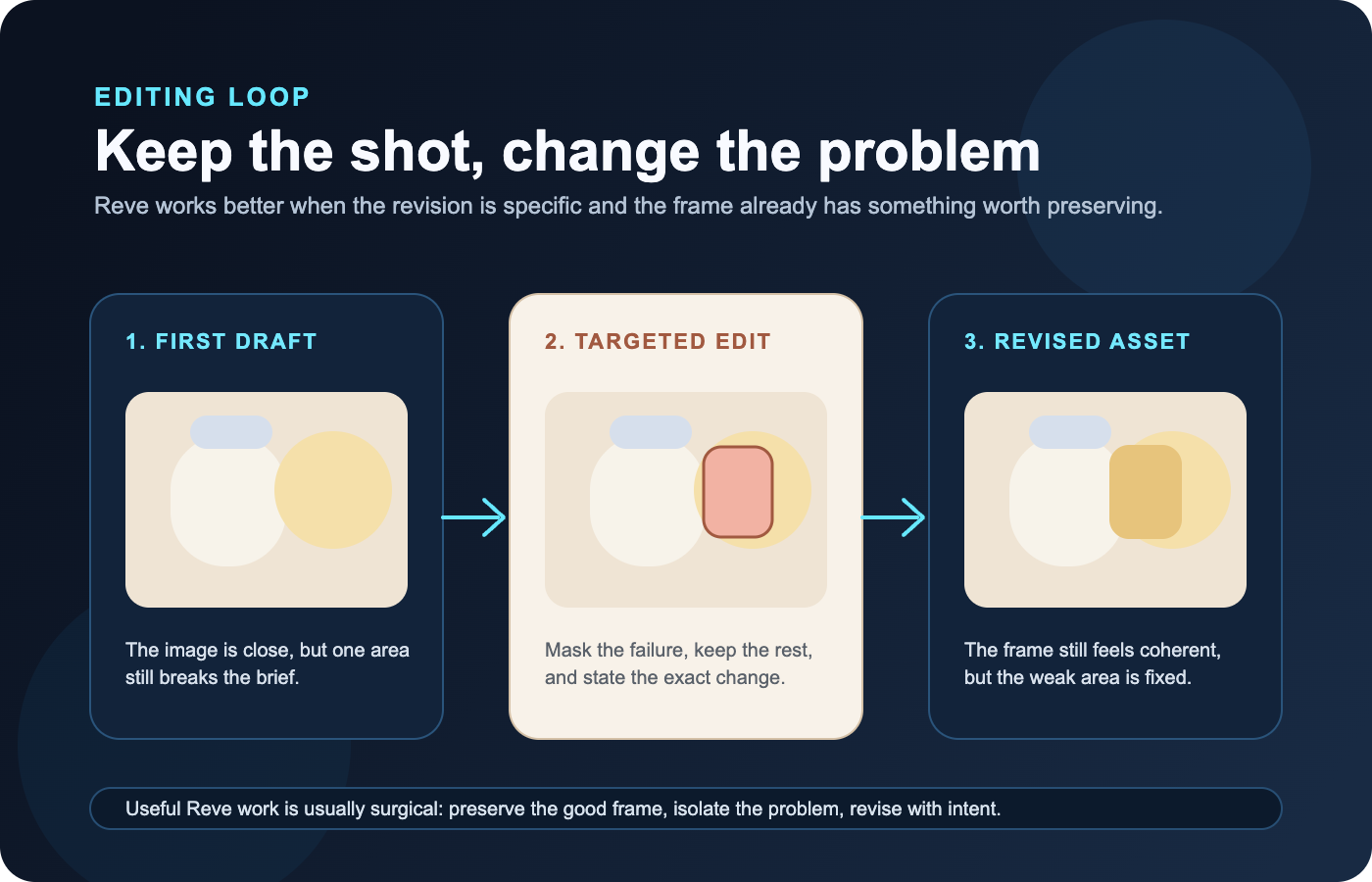 EDITING LOOP

Keep the shot, change the problem

Reve works better when the revision is specific and the frame already has something worth preserving.

1. FIRST DRAFT

The image is close, but one area still breaks the brief.

2. TARGETED EDIT

Mask the failure, keep the rest, and state the exact change.

3. REVISED ASSET

The frame still feels coherent, but the weak area is fixed.

Useful Reve work is usually surgical: preserve the good frame, isolate the problem, revise with intent.